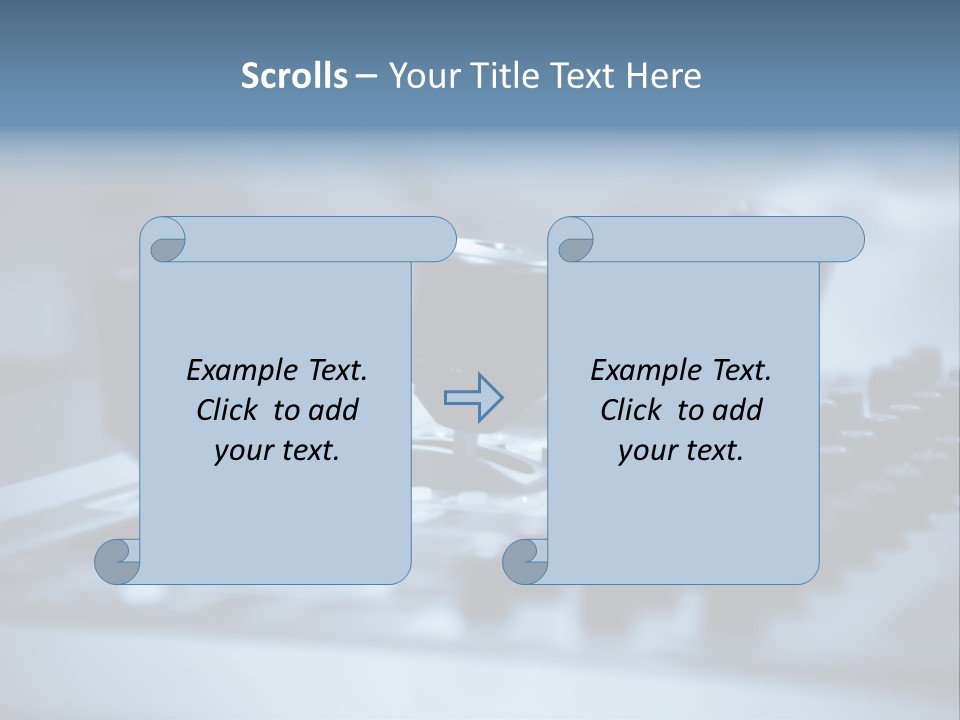 Scrolls – Your Title Text Here

Example Text. Click to add your text.

Example Text. Click to add your text.